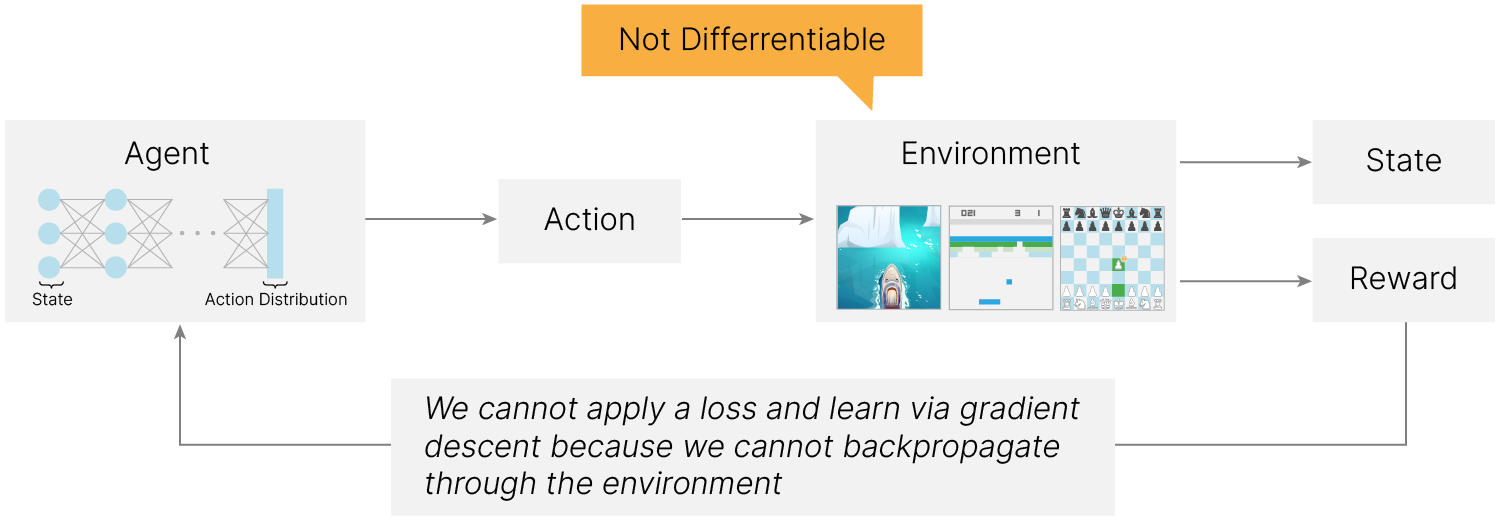 Not Differrentiable

Agent

State

Action Distribution

Action

Environment

021 3 1

State

Reward

We cannot apply a loss and learn via gradient descent because we cannot backpropagate through the environment